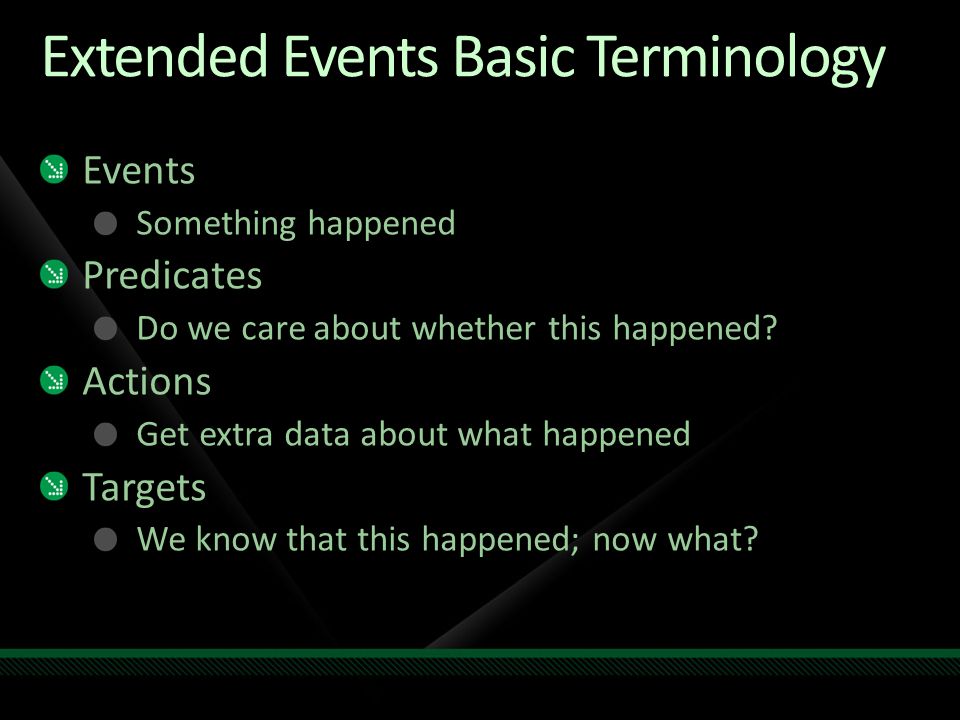 Extended Events Basic Terminology

Events
Something happened
Predicates
Do we care about whether this happened?
Actions
Get extra data about what happened
Targets
We know that this happened; now what?